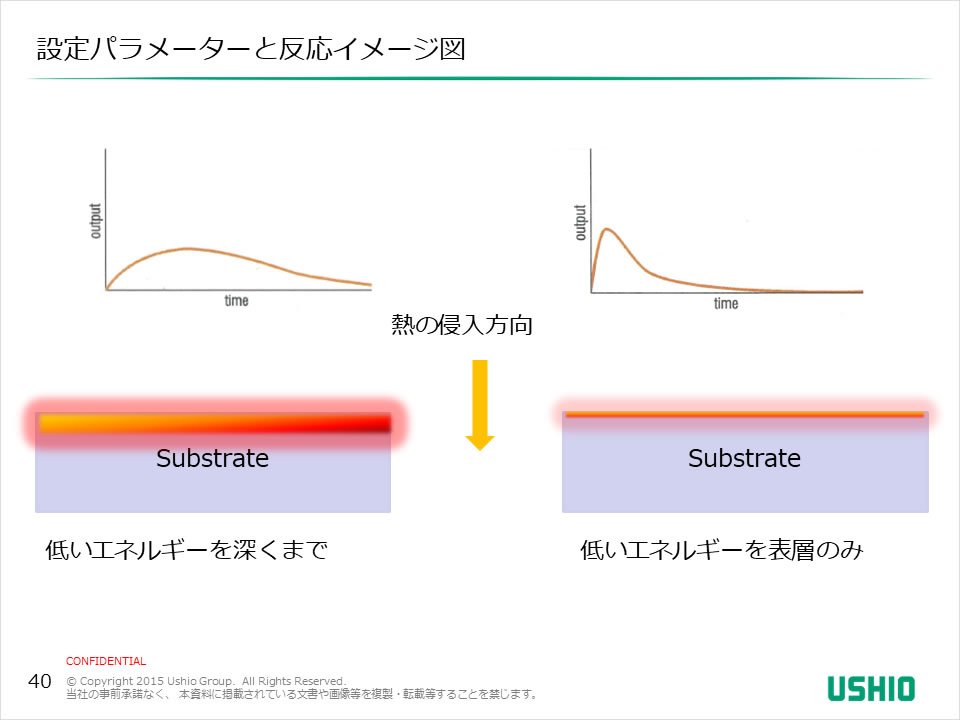 設定パラメーターと反応イメージ図

output

time

output

time

熱の侵入方向

Substrate

Substrate

低いエネルギーを深くまで

低いエネルギーを表層のみ

CONFIDENTIAL

40 © Copyright 2015 Ushio Group. All Rights Reserved.
当社の事前承諾なく、本資料に掲載されている文書や画像等を複製・転載等することを禁じます。

USHIO